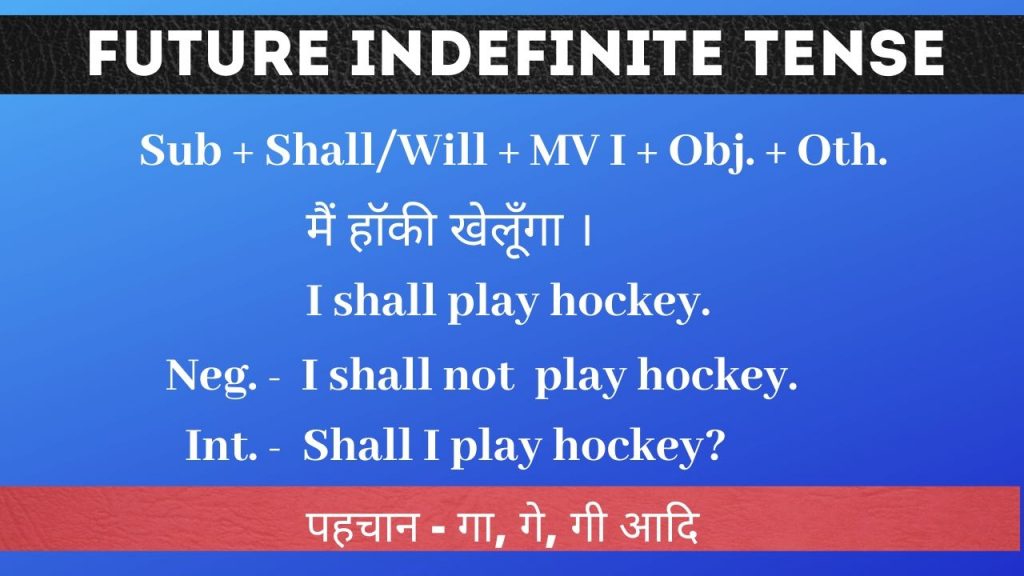 FUTURE INDEFINITE TENSE

Sub + Shall/Will + MV I + Obj. + Oth.

मैं हॉकी खेलूँगा ।

I shall play hockey.

Neg. - I shall not play hockey.

Int. - Shall I play hockey?

पहचान - गा, गे, गी आदि